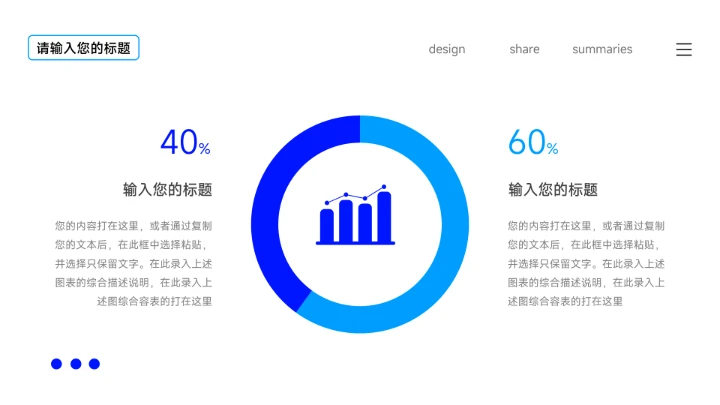 请输入您的标题

design share summaries

40%

输入您的标题

您的内容打在这里，或者通过复制您的文本后，在此框中选择粘贴，并选择只保留文字。在此录入上述图表的综合描述说明，在此录入上述图综合容表的打在这里

60%

输入您的标题

您的内容打在这里，或者通过复制您的文本后，在此框中选择粘贴，并选择只保留文字。在此录入上述图表的综合描述说明，在此录入上述图综合容表的打在这里